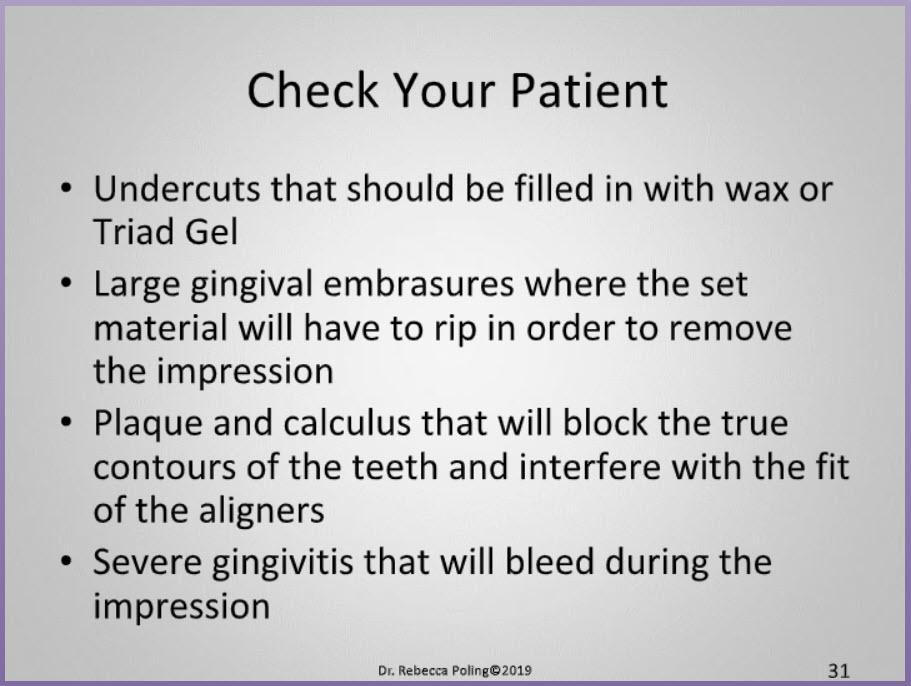 Check Your Patient

• Undercuts that should be filled in with wax or Triad Gel
• Large gingival embrasures where the set material will have to rip in order to remove the impression
• Plaque and calculus that will block the true contours of the teeth and interfere with the fit of the aligners
• Severe gingivitis that will bleed during the impression

Dr. Rebecca Poling©2019

31